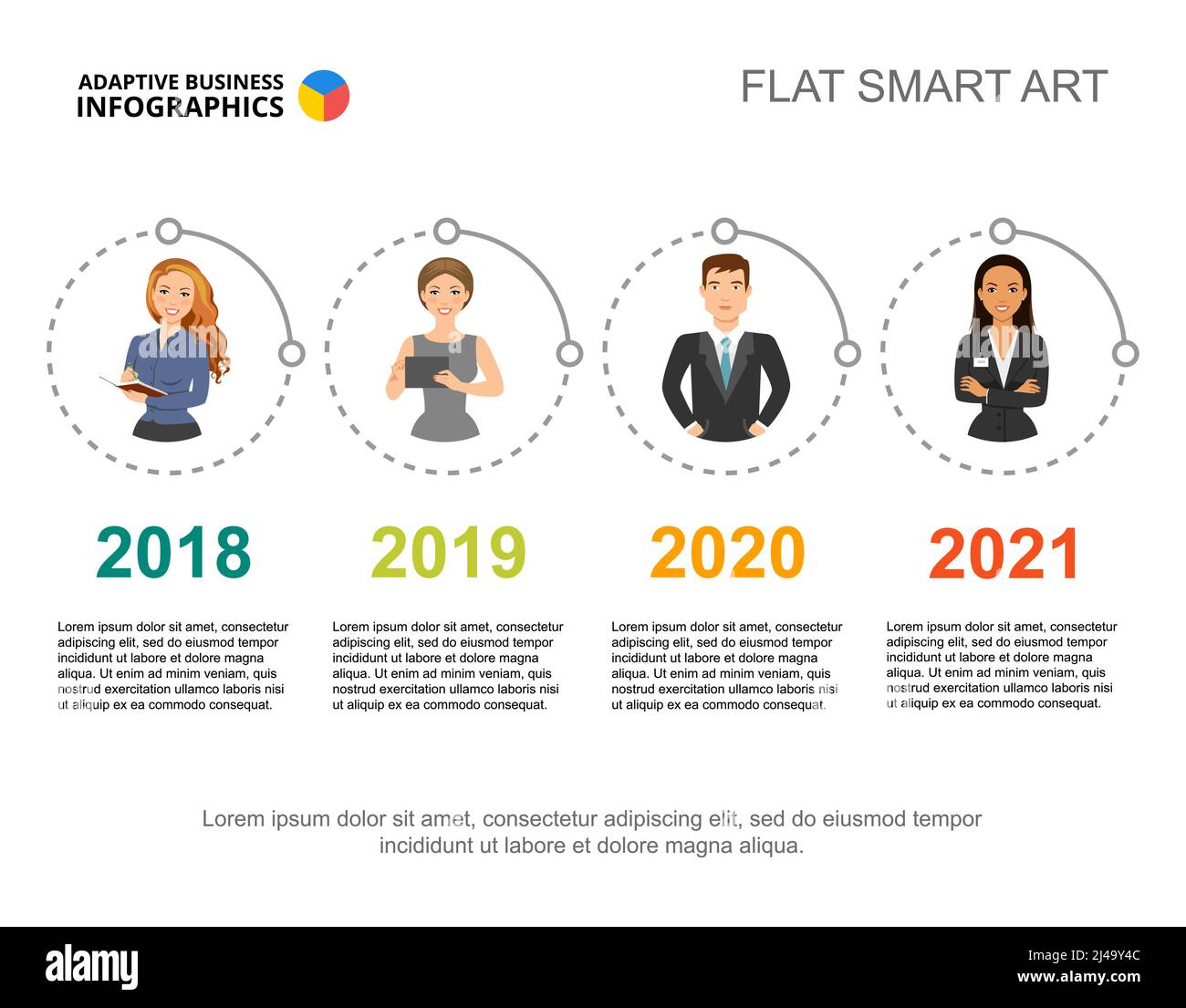 ADAPTIVE BUSINESS
INFOGRAPHICS

FLAT SMART ART

2018

Lorem ipsum dolor sit amet, consectetur adipiscing elit, sed do eiusmod tempor incididunt ut labore et dolore magna aliqua. Ut enim ad minim veniam, quis nostrud exercitation ullamco laboris nisi ut aliquip ex ea commodo consequat.

2019

Lorem ipsum dolor sit amet, consectetur adipiscing elit, sed do eiusmod tempor incididunt ut labore et dolore magna aliqua. Ut enim ad minim veniam, quis nostrud exercitation ullamco laboris nisi ut aliquip ex ea commodo consequat.

2020

Lorem ipsum dolor sit amet, consectetur adipiscing elit, sed do eiusmod tempor incididunt ut labore et dolore magna aliqua. Ut enim ad minim veniam, quis nostrud exercitation ullamco laboris nisi ut aliquip ex ea commodo consequat.

2021

Lorem ipsum dolor sit amet, consectetur adipiscing elit, sed do eiusmod tempor incididunt ut labore et dolore magna aliqua. Ut enim ad minim veniam, quis nostrud exercitation ullamco laboris nisi ut aliquip ex ea commodo consequat.

Lorem ipsum dolor sit amet, consectetur adipiscing elit, sed do eiusmod tempor incididunt ut labore et dolore magna aliqua.

alamy

Image ID: 2J49Y4C
www.alamy.com